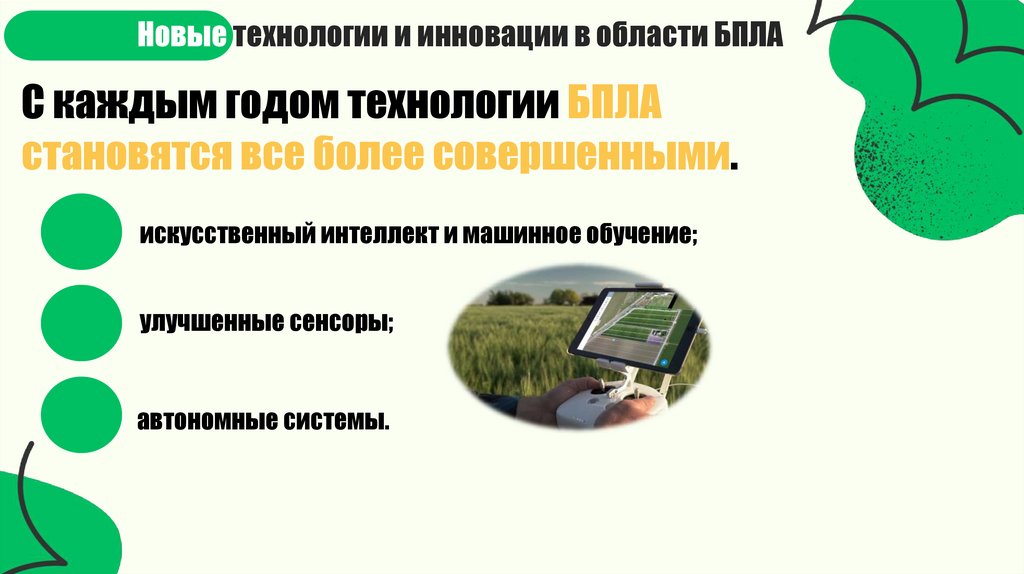 Новые технологии и инновации в области БПЛА

С каждым годом технологии БПЛА становятся все более совершенными.

искусственный интеллект и машинное обучение;

улучшенные сенсоры;

автономные системы.